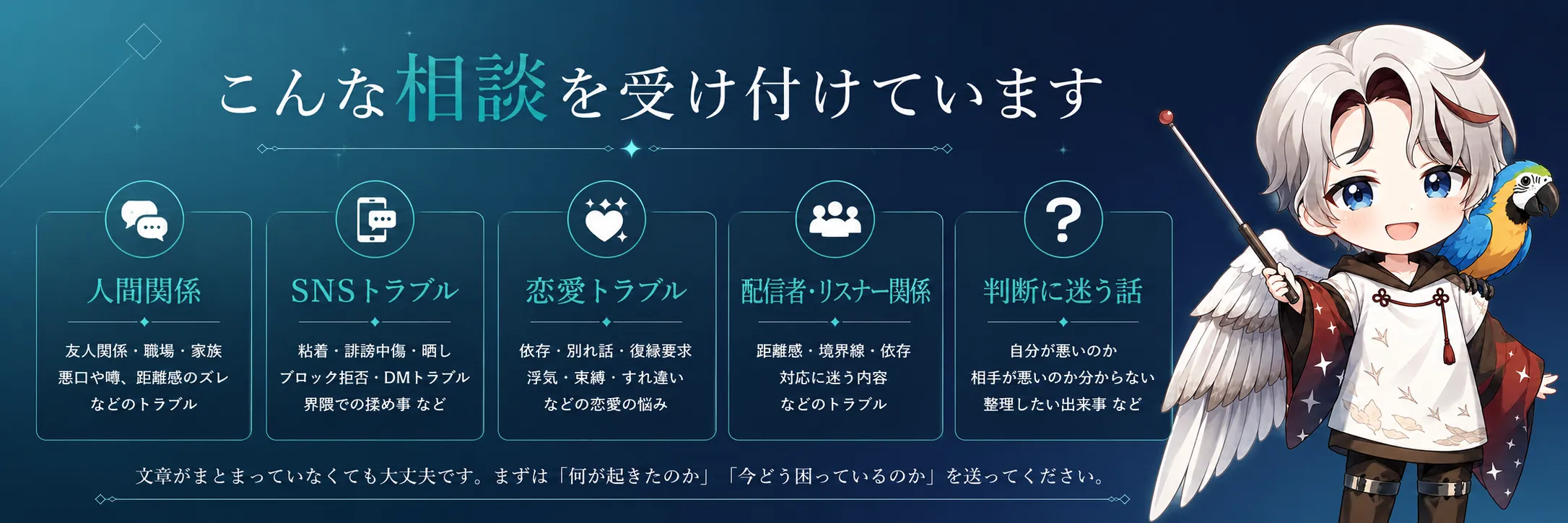 こんな相談を受け付けています

人間関係

友人関係・職場・家族
悪口や噂、距離感のズレ
などのトラブル

SNSトラブル

粘着・誹謗中傷・晒し
ブロック拒否・DMトラブル
界隈での揉め事 など

恋愛トラブル

依存・別れ話・復縁要求
浮気・束縛・すれ違い
などの恋愛の悩み

配信者・リスナー関係

距離感・境界線・依存
対応に迷う内容
などのトラブル

判断に迷う話

自分が悪いのか
相手が悪いのか分からない
整理したい出来事 など

文章がまとまっていなくても大丈夫です。まずは「何が起きたのか」「今どう困っているのか」を送ってください。